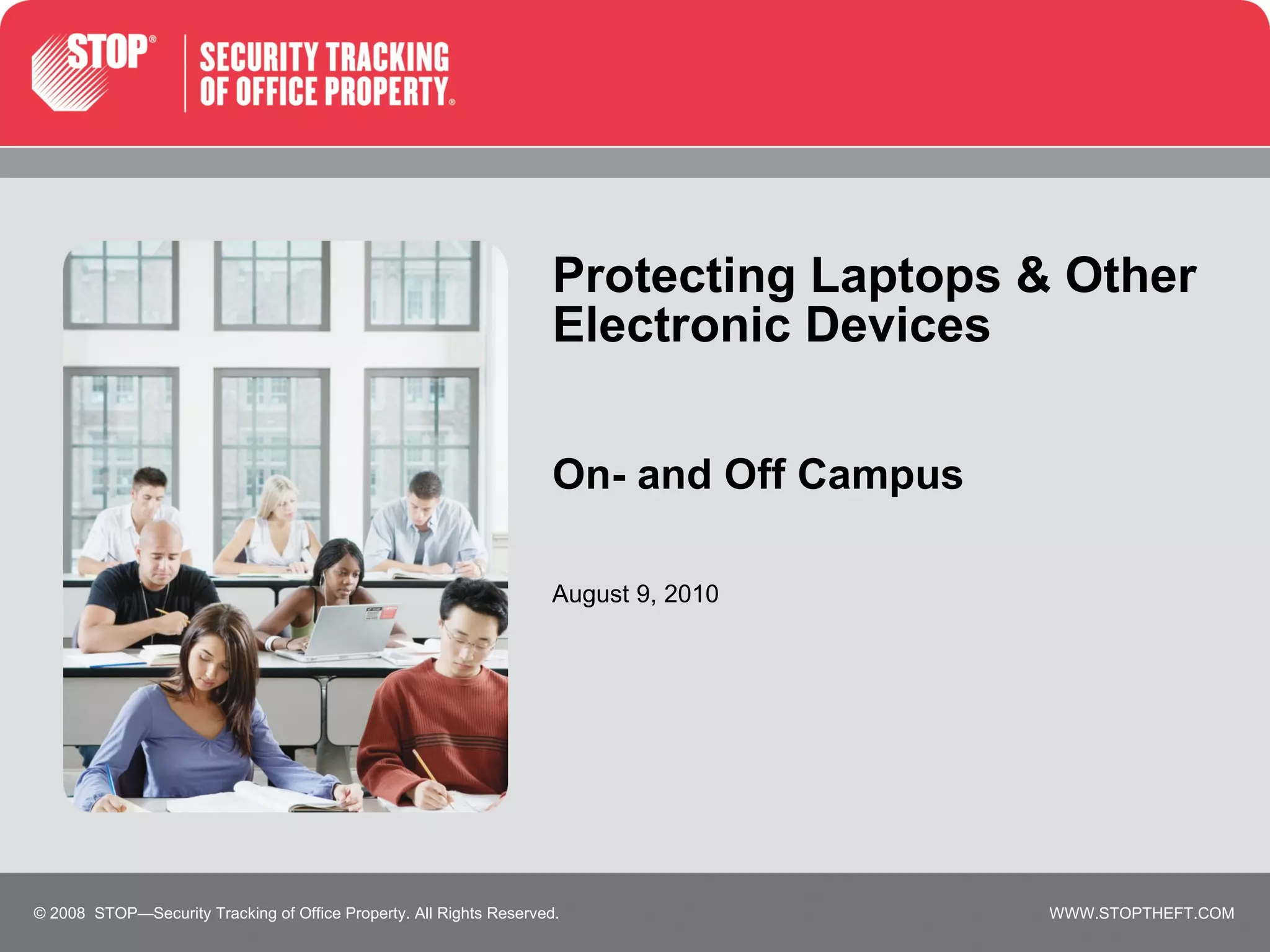 STOP®

SECURITY TRACKING
OF OFFICE PROPERTY®

Protecting Laptops & Other Electronic Devices

On- and Off Campus

August 9, 2010

© 2008 STOP—Security Tracking of Office Property. All Rights Reserved.

WWW.STOPTHEFT.COM